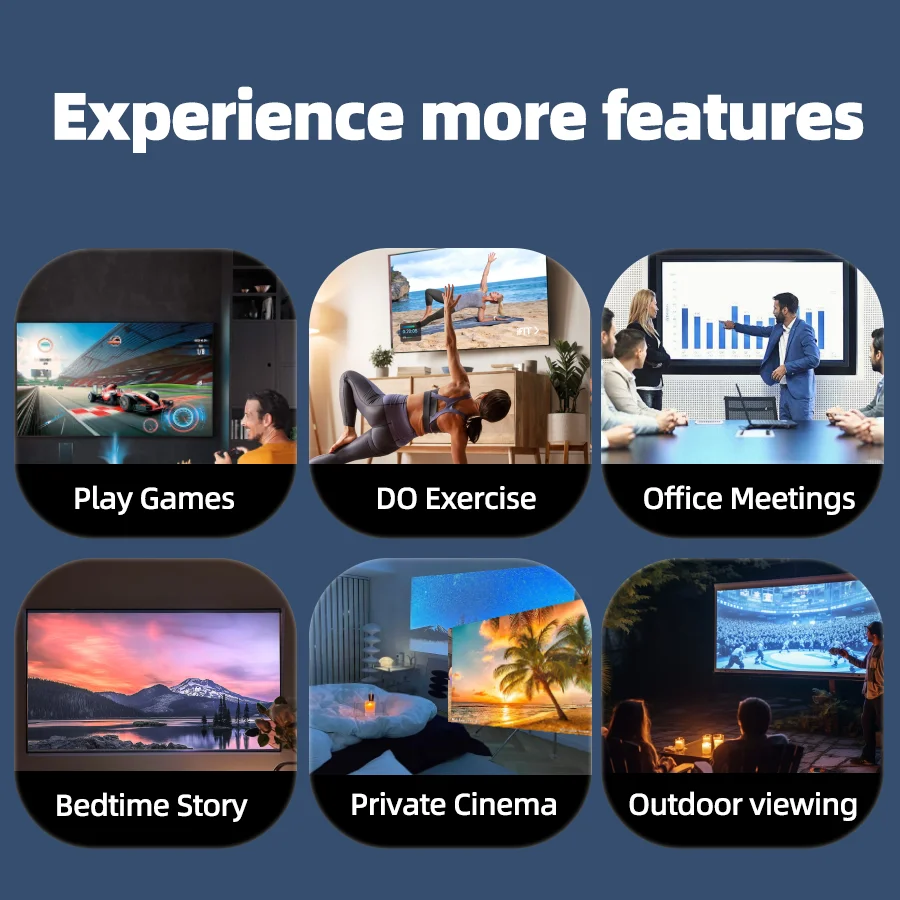 Experience more features

Play Games

DO Exercise

Office Meetings

Bedtime Story

Private Cinema

Outdoor viewing